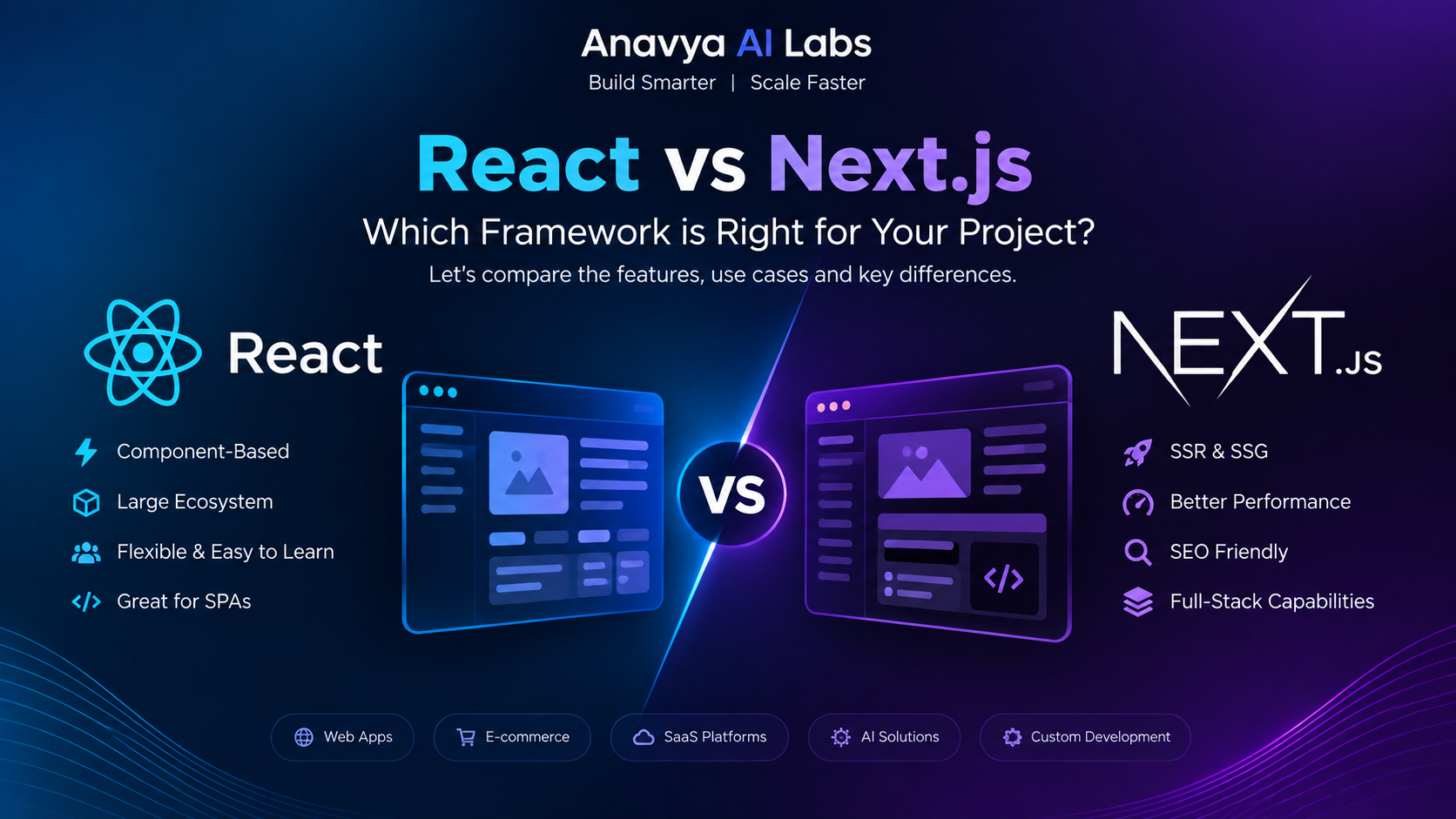 Anavya AI Labs
Build Smarter | Scale Faster

React vs Next.js
Which Framework is Right for Your Project?
Let's compare the features, use cases and key differences.

React

Component-Based
Large Ecosystem
Flexible & Easy to Learn
Great for SPAs

VS

NEXT.JS

SSR & SSG
Better Performance
SEO Friendly
Full-Stack Capabilities

Web Apps
E-commerce
SaaS Platforms
AI Solutions
Custom Development